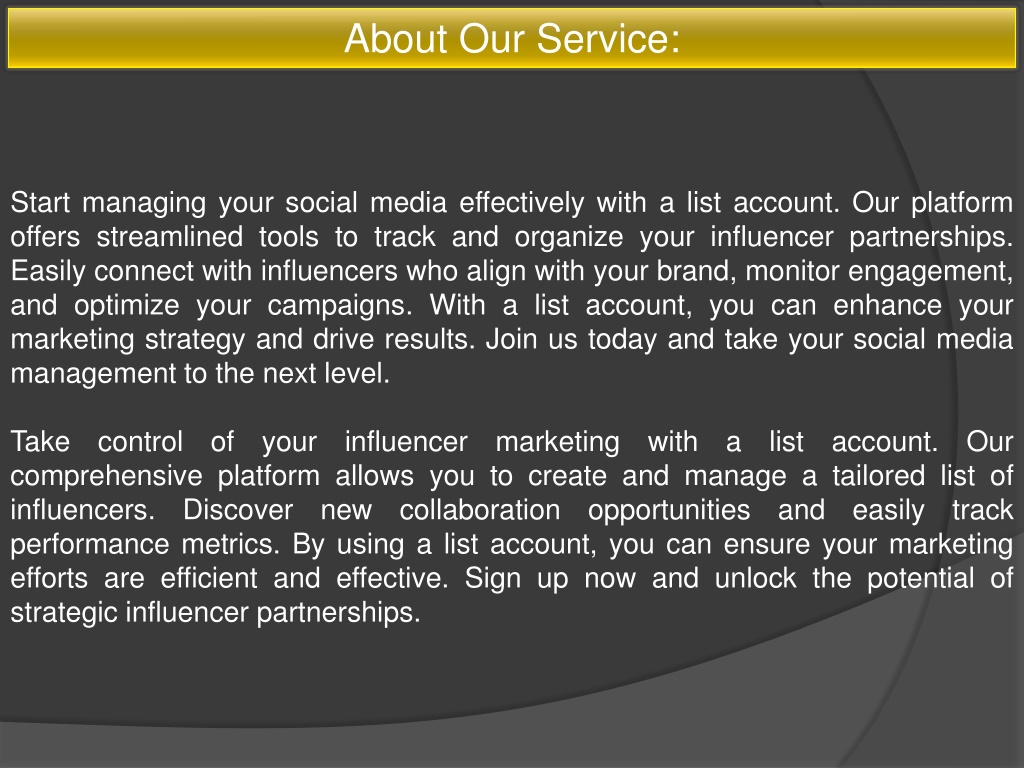 About Our Service:

Start managing your social media effectively with a list account. Our platform offers streamlined tools to track and organize your influencer partnerships. Easily connect with influencers who align with your brand, monitor engagement, and optimize your campaigns. With a list account, you can enhance your marketing strategy and drive results. Join us today and take your social media management to the next level.

Take control of your influencer marketing with a list account. Our comprehensive platform allows you to create and manage a tailored list of influencers. Discover new collaboration opportunities and easily track performance metrics. By using a list account, you can ensure your marketing efforts are efficient and effective. Sign up now and unlock the potential of strategic influencer partnerships.